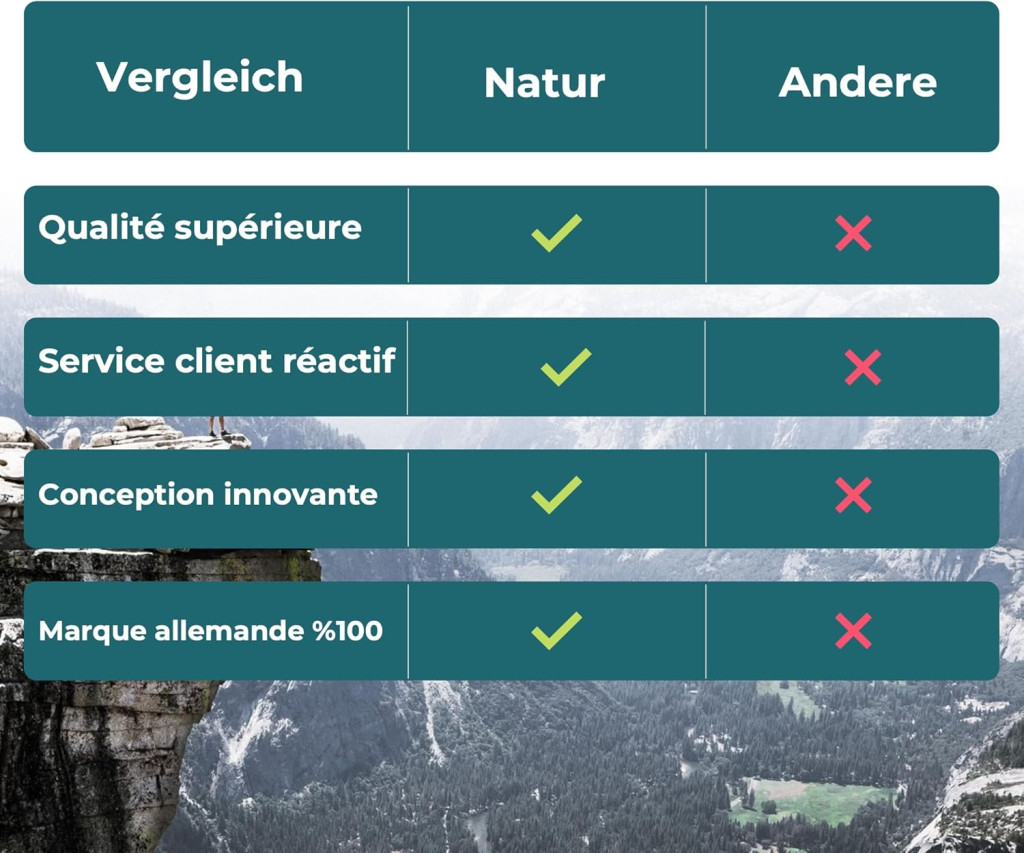 | Vergleich | Natur | Andere |
|---|---|---|
| Qualité supérieure | ✓ | ✗ |
| Service client réactif | ✓ | ✗ |
| Conception innovante | ✓ | ✗ |
| Marque allemande %100 | ✓ | ✗ |